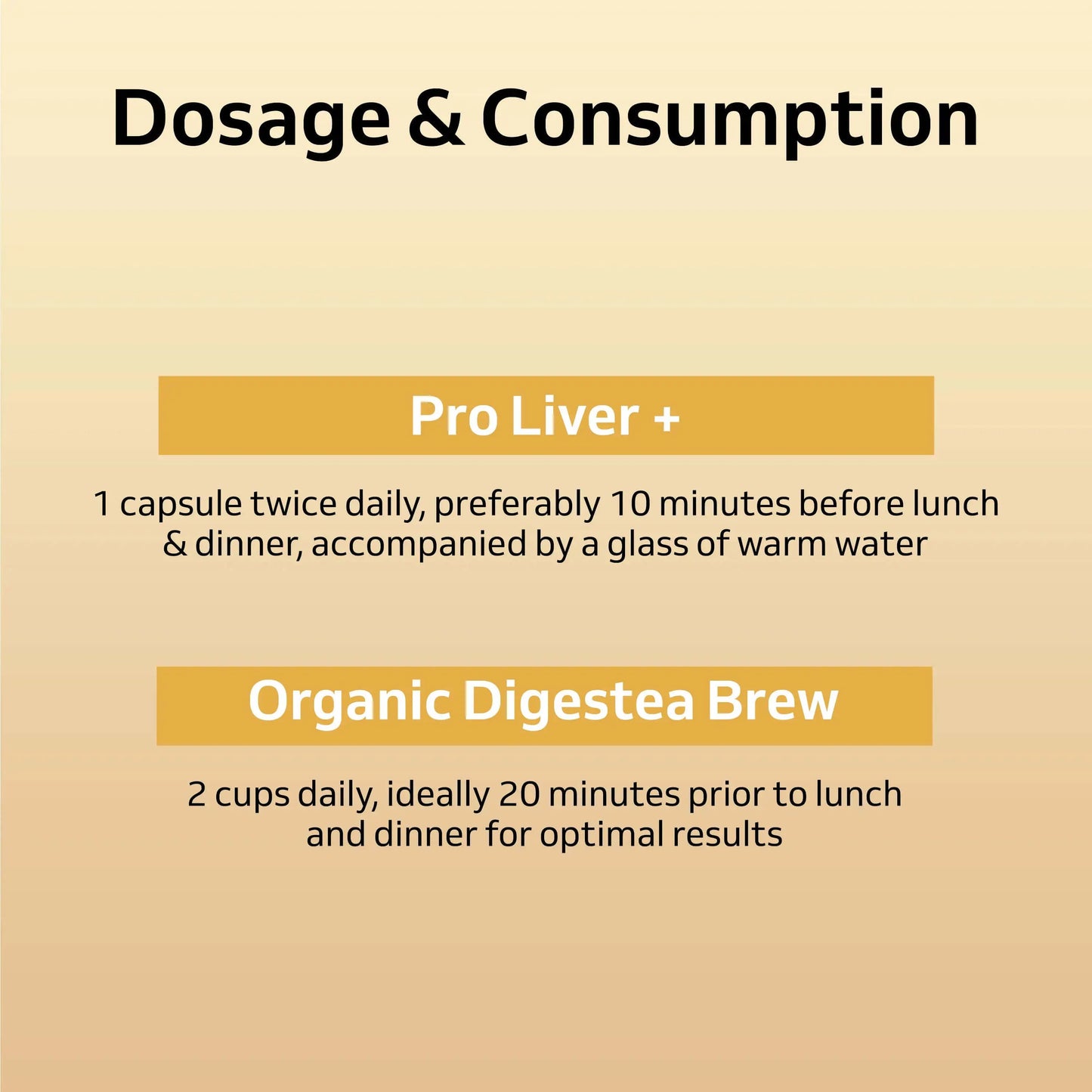 Dosage & Consumption

Pro Liver +

1 capsule twice daily, preferably 10 minutes before lunch & dinner, accompanied by a glass of warm water

Organic Digestea Brew

2 cups daily, ideally 20 minutes prior to lunch and dinner for optimal results